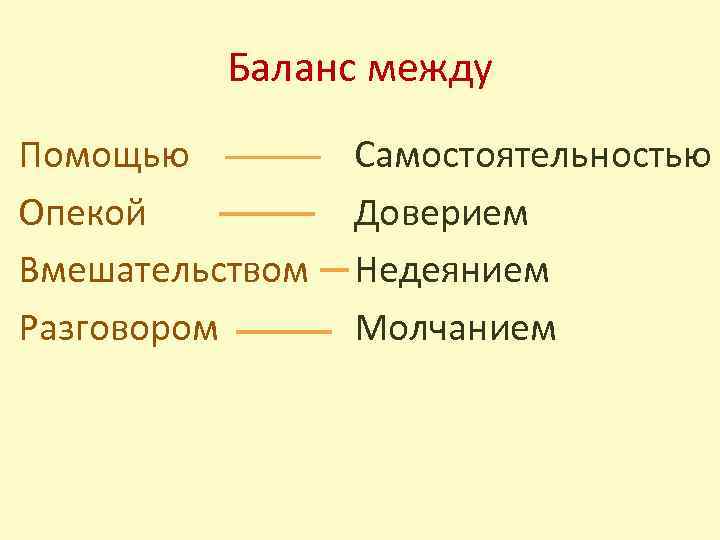 Баланс между

Помощью — Самостоятельностью

Опекой — Доверием

Вмешательством — Недеянием

Разговором — Молчанием